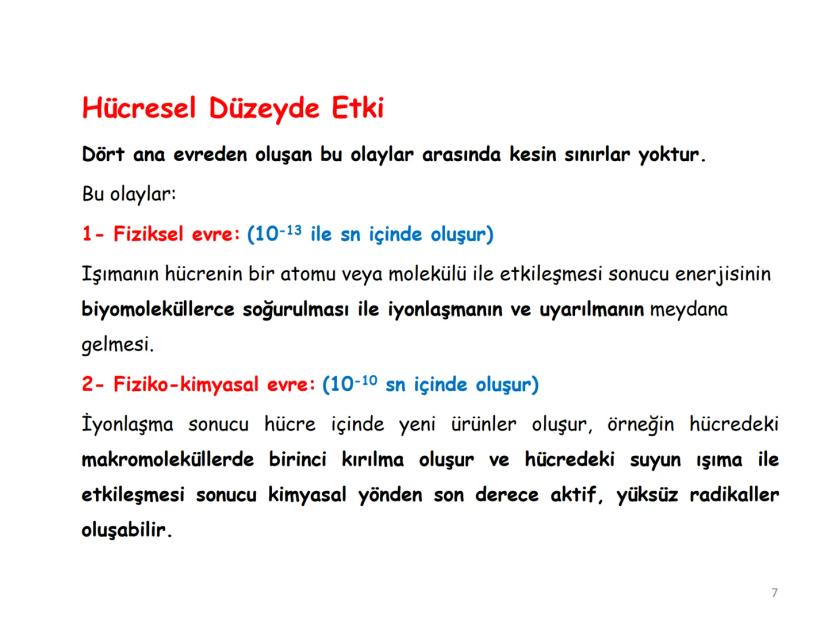 Hücresel Düzeyde Etki

Dört ana evreden oluşan bu olaylar arasında kesin sınırlar yoktur.

Bu olaylar:

1- Fiziksel evre: ($10^{-13}$ ile sn içinde oluşur)

Işımanın hücrenin bir atomu veya molekülü ile etkileşmesi sonucu enerjisinin biyomoleküllerce soğurulması ile iyonlaşmanın ve uyarılmanın meydana gelmesi.

2- Fiziko-kimyasal evre: ($10^{-10}$ sn içinde oluşur)

İyonlaşma sonucu hücre içinde yeni ürünler oluşur, örneğin hücredeki makromoleküllerde birinci kırılma oluşur ve hücredeki suyun ışıma ile etkileşmesi sonucu kimyasal yönden son derece aktif, yüksüz radikaller oluşabilir.

7